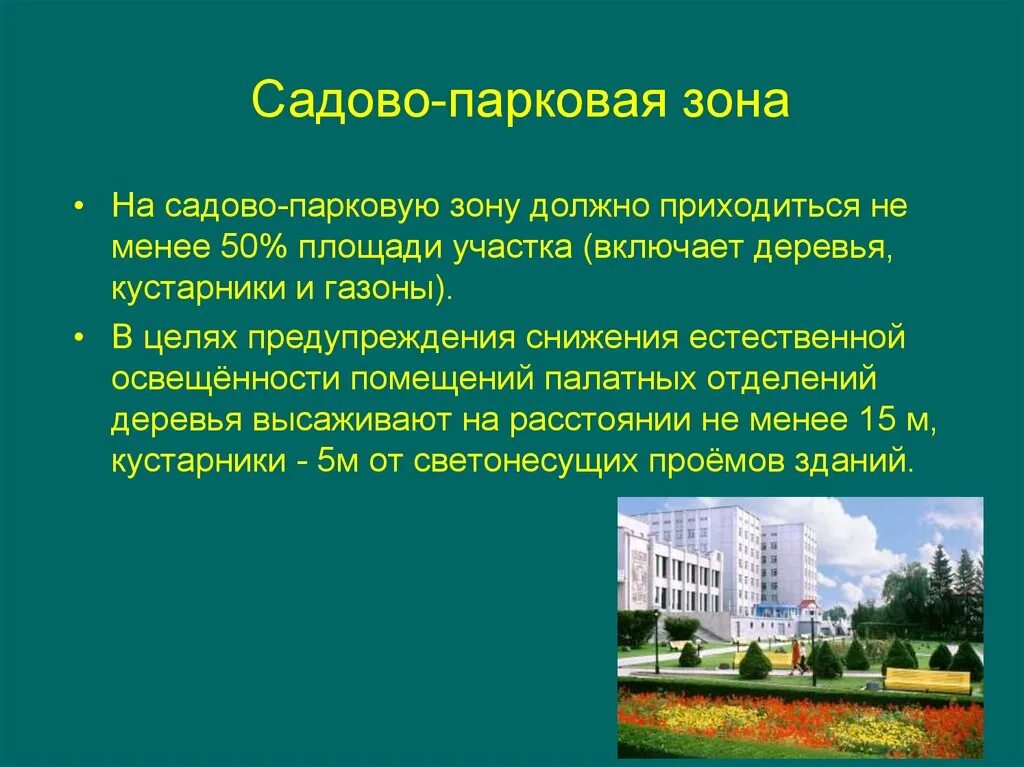 Садово-парковая зона

• На садово-парковую зону должно приходиться не менее 50% площади участка (включает деревья, кустарники и газоны).

• В целях предупреждения снижения естественной освещённости помещений палатных отделений деревья высаживают на расстоянии не менее 15 м, кустарники - 5м от светонесущих проёмов зданий.